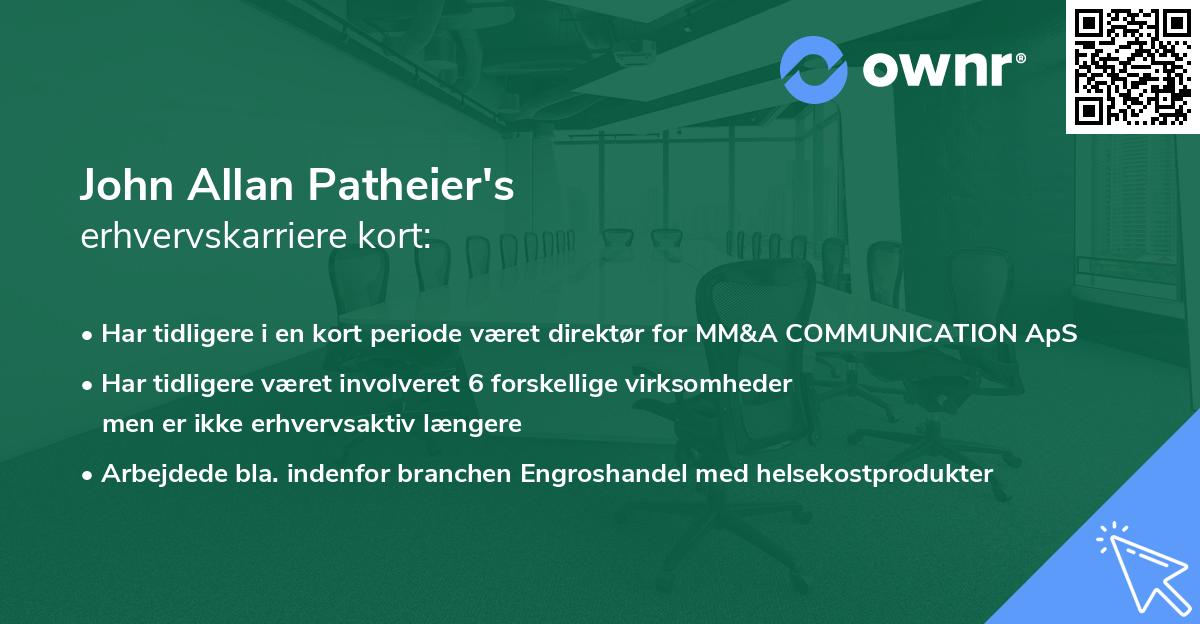 ownr®

John Allan Patheier's
erhvervskarriere kort:

• Har tidligere i en kort periode været direktør for MM&A COMMUNICATION ApS

• Har tidligere været involveret 6 forskellige virksomheder men er ikke erhvervsaktiv længere

• Arbejdede bla. indenfor branchen Engroshandel med helsekostprodukter